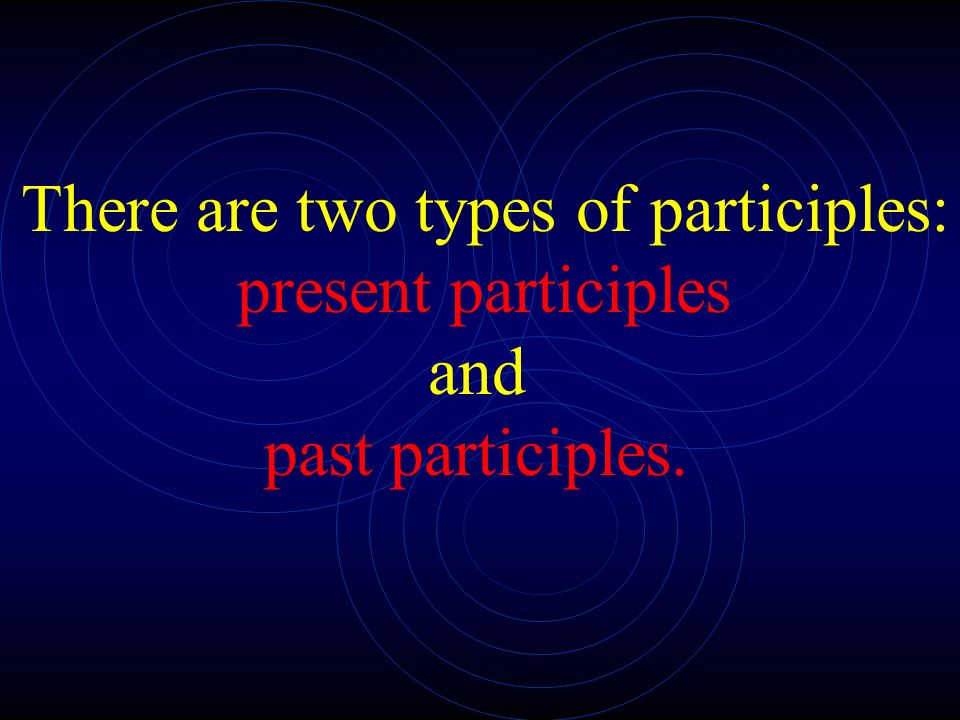 There are two types of participles:
present participles
and
past participles.